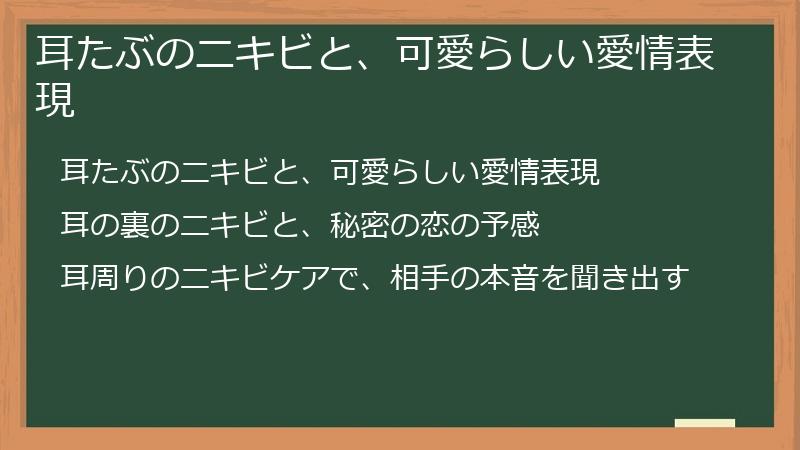 耳たぶのニキビと、可愛らしい愛情表現

耳たぶのニキビと、可愛らしい愛情表現

耳の裏のニキビと、秘密の恋の予感

耳周りのニキビケアで、相手の本音を聞き出す